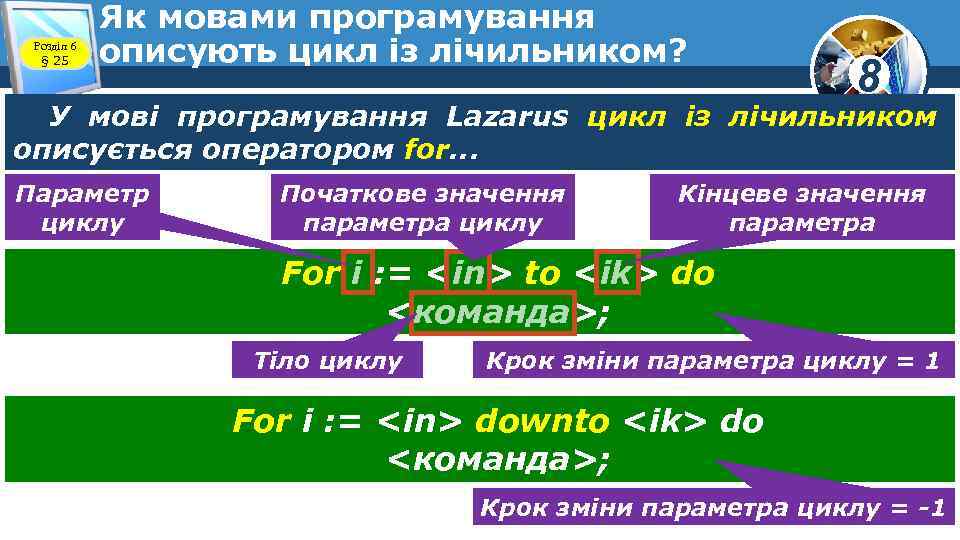 Розділ 6
§ 25

Як мовами програмування описують цикл із лічильником?

8

У мові програмування Lazarus цикл із лічильником описується оператором for...

Параметр циклу

Початкове значення параметра циклу

Кінцеве значення параметра

For i := <in> to <ik> do <команда>;

Тіло циклу

Крок зміни параметра циклу = 1

For i := <in> downto <ik> do <команда>;

Крок зміни параметра циклу = -1